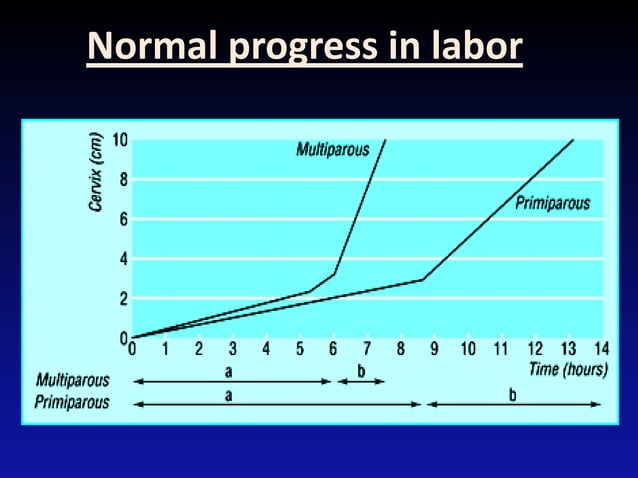 Normal progress in labor

Cervix (cm)
10
8
6
4
2
0

Multiparous

Primiparous

0 1 2 3 4 5 6 7 8 9 10 11 12 13 14
Time (hours)

Multiparous a b
Primiparous a b